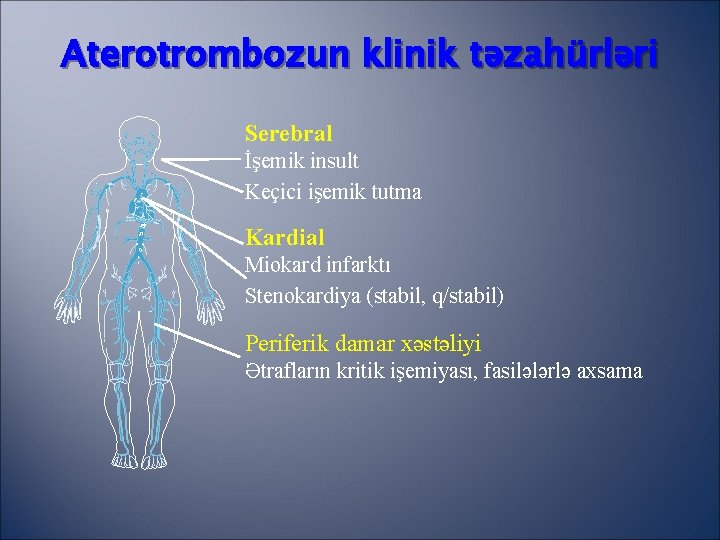 Aterotrombozun klinik təzahürləri

Serebral
İşemik insult
Keçici işemik tutma

Kardial
Miokard infarktı
Stenokardiya (stabil, q/stabil)

Periferik damar xəstəliyi
Ətrafların kritik işemiyası, fasilələrlə axsama